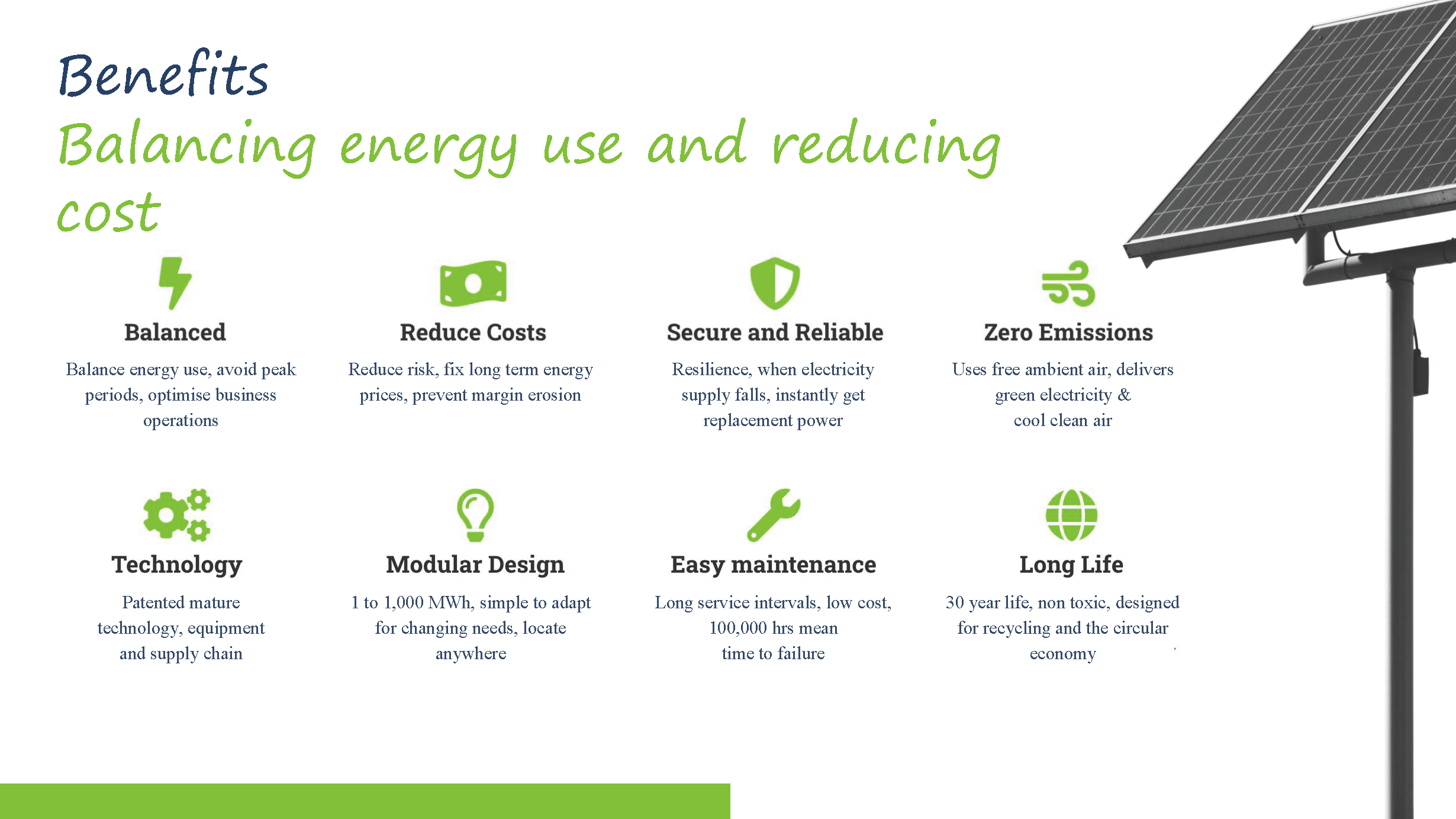 Benefits

Balancing energy use and reducing cost

Balanced

Balance energy use, avoid peak periods, optimise business operations

Reduce Costs

Reduce risk, fix long term energy prices, prevent margin erosion

Secure and Reliable

Resilience, when electricity supply falls, instantly get replacement power

Zero Emissions

Uses free ambient air, delivers green electricity & cool clean air

Technology

Patented mature technology, equipment and supply chain

Modular Design

1 to 1,000 MWh, simple to adapt for changing needs, locate anywhere

Easy maintenance

Long service intervals, low cost, 100,000 hrs mean time to failure

Long Life

30 year life, non toxic, designed for recycling and the circular economy